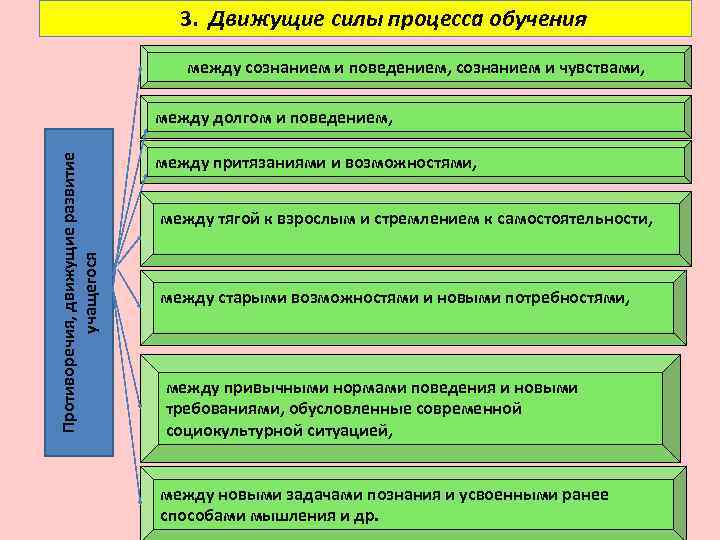 3. Движущие силы процесса обучения

Противоречия, движущие развитие учащегося

между сознанием и поведением, сознанием и чувствами,

между долгом и поведением,

между притязаниями и возможностями,

между тягой к взрослым и стремлением к самостоятельности,

между старыми возможностями и новыми потребностями,

между привычными нормами поведения и новыми требованиями, обусловленные современной социокультурной ситуацией,

между новыми задачами познания и усвоенными ранее способами мышления и др.